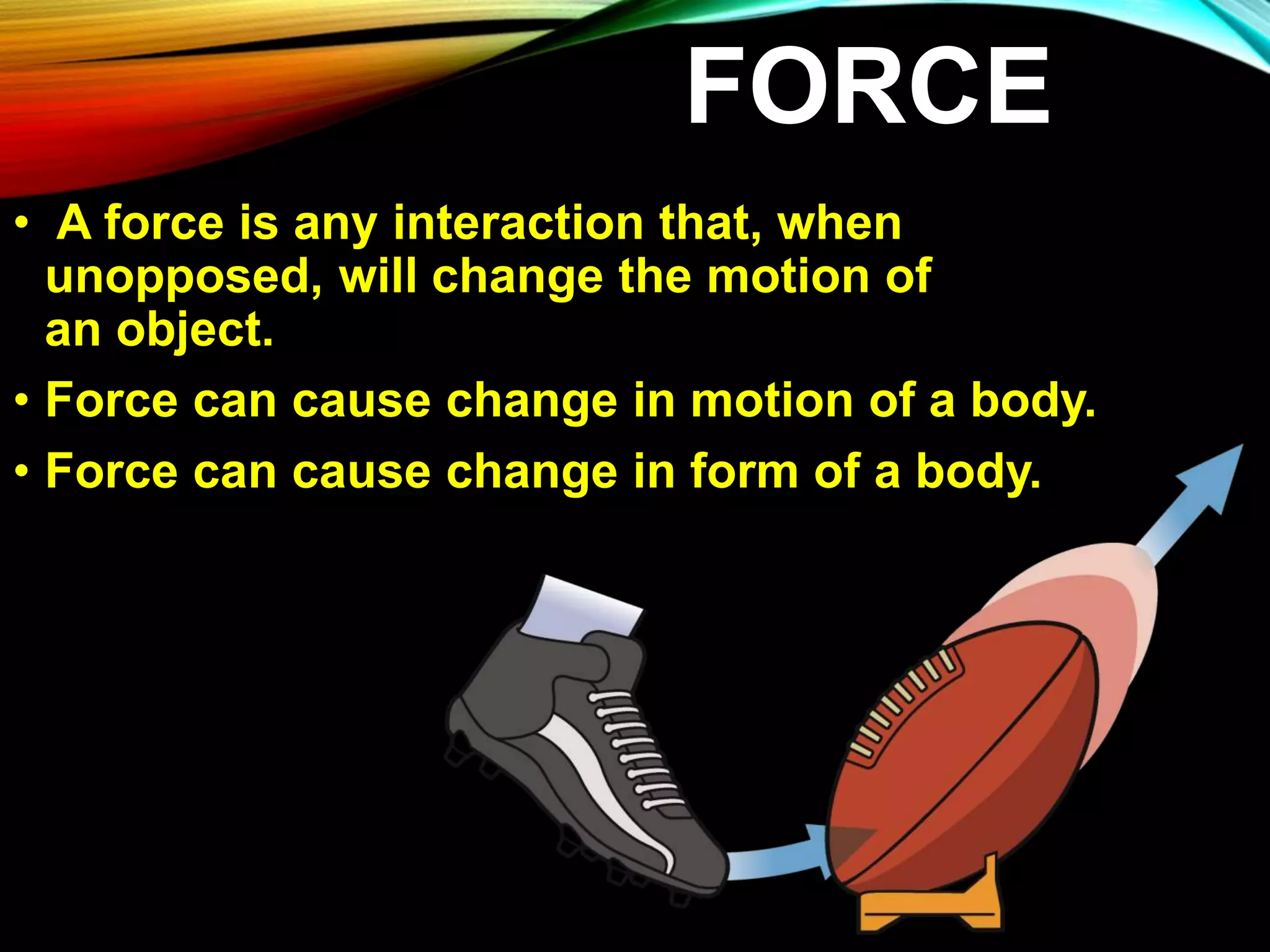 FORCE

• A force is any interaction that, when unopposed, will change the motion of an object.

• Force can cause change in motion of a body.

• Force can cause change in form of a body.